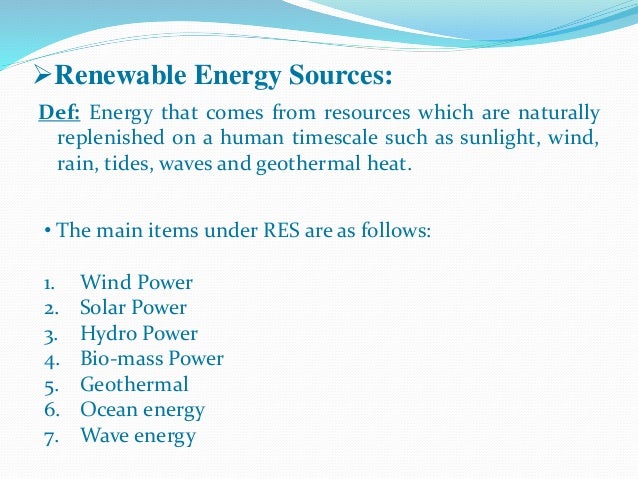 ➢Renewable Energy Sources:

Def: Energy that comes from resources which are naturally replenished on a human timescale such as sunlight, wind, rain, tides, waves and geothermal heat.

• The main items under RES are as follows:

1. Wind Power
2. Solar Power
3. Hydro Power
4. Bio-mass Power
5. Geothermal
6. Ocean energy
7. Wave energy